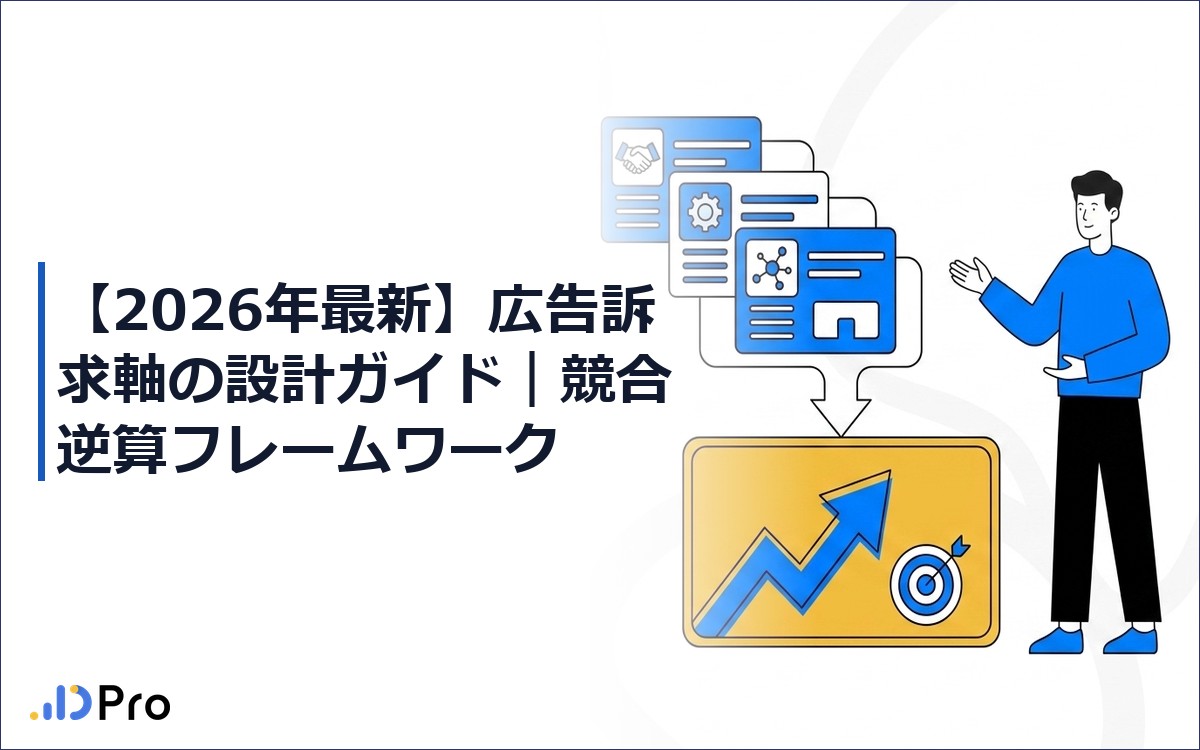 【2026年最新】広告訴求軸の設計ガイド｜競合逆算フレームワーク

Pro